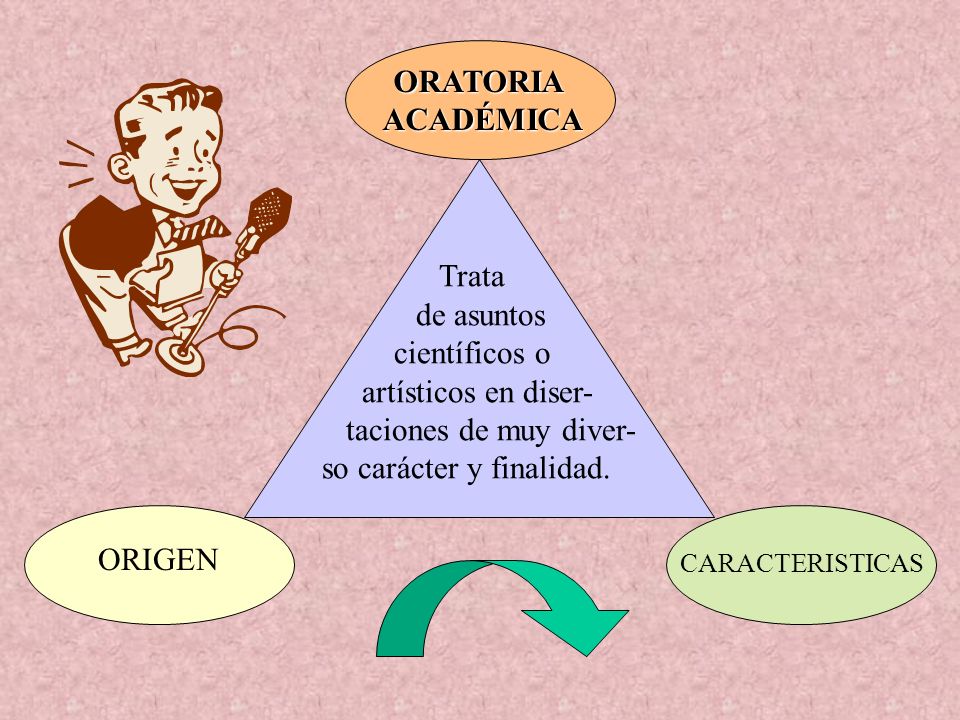 ORATORIA ACADÉMICA

Trata de asuntos científicos o artísticos en disertaciones de muy diverso carácter y finalidad.

ORIGEN

CARACTERISTICAS